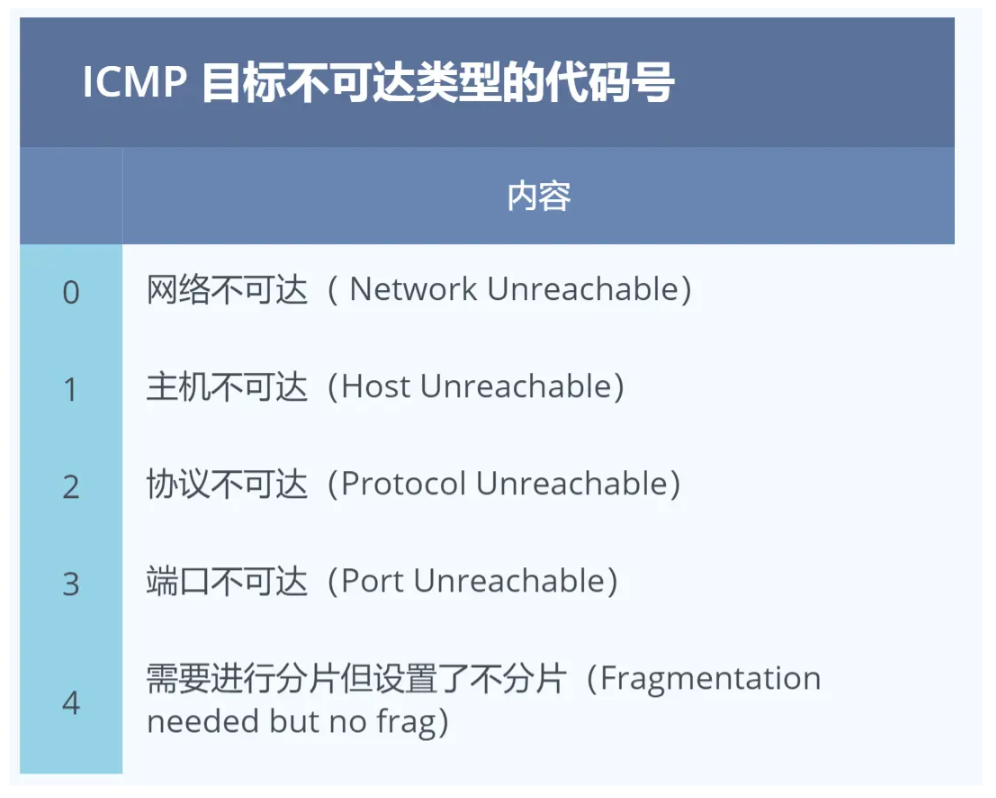 ICMP 目标不可达类型的代码号

|  | 内容 |
|---|---|
| 0 | 网络不可达（ Network Unreachable) |
| 1 | 主机不可达（Host Unreachable) |
| 2 | 协议不可达（Protocol Unreachable) |
| 3 | 端口不可达（Port Unreachable) |
| 4 | 需要进行分片但设置了不分片（Fragmentation needed but no frag) |